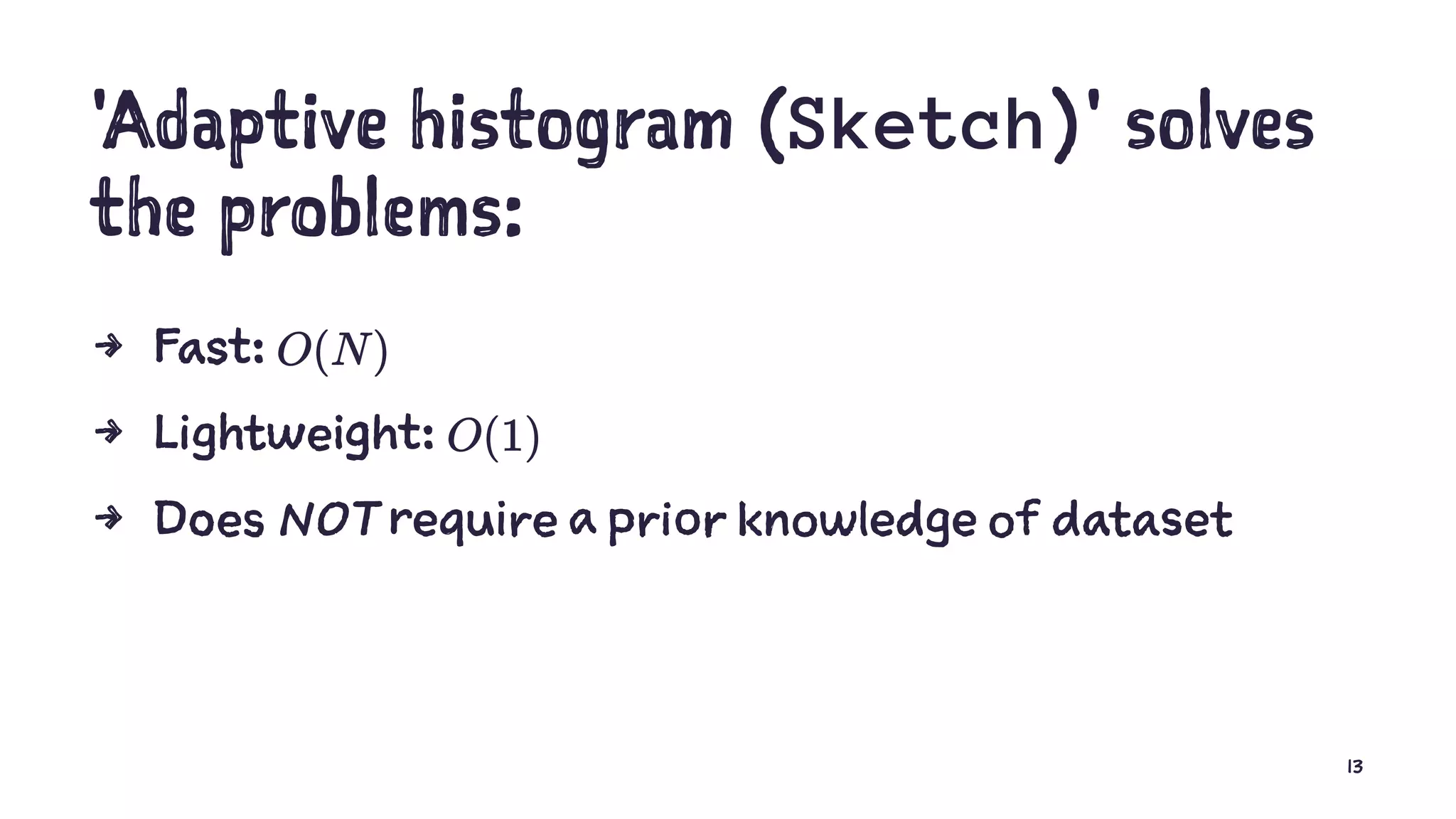 'Adaptive histogram (Sketch)' solves the problems:

→ Fast: $O(N)$

→ Lightweight: $O(1)$

→ Does NOT require a prior knowledge of dataset

13